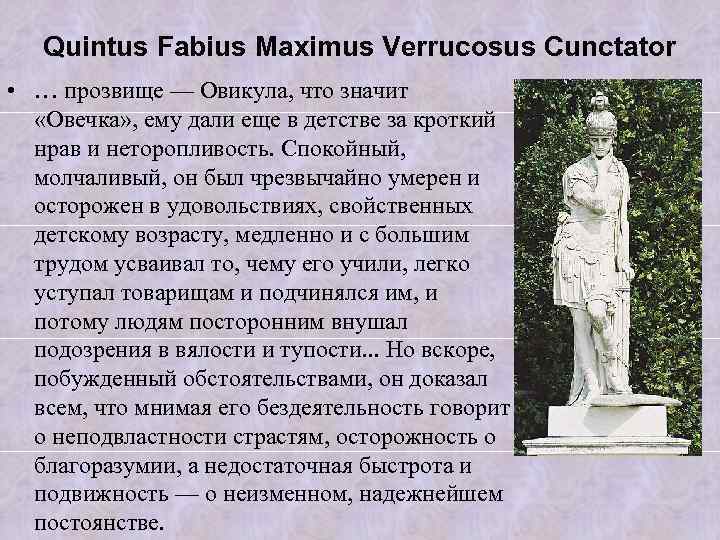 Quintus Fabius Maximus Verrucosus Cunctator

• … прозвище — Овикула, что значит «Овечка», ему дали еще в детстве за кроткий нрав и неторопливость. Спокойный, молчаливый, он был чрезвычайно умерен и осторожен в удовольствиях, свойственных детскому возрасту, медленно и с большим трудом усваивал то, чему его учили, легко уступал товарищам и подчинялся им, и потому людям посторонним внушал подозрения в вялости и тупости... Но вскоре, побужденный обстоятельствами, он доказал всем, что мнимая его бездеятельность говорит о неподвластности страстям, осторожность о благоразумии, а недостаточная быстрота и подвижность — о неизменном, надежнейшем постоянстве.